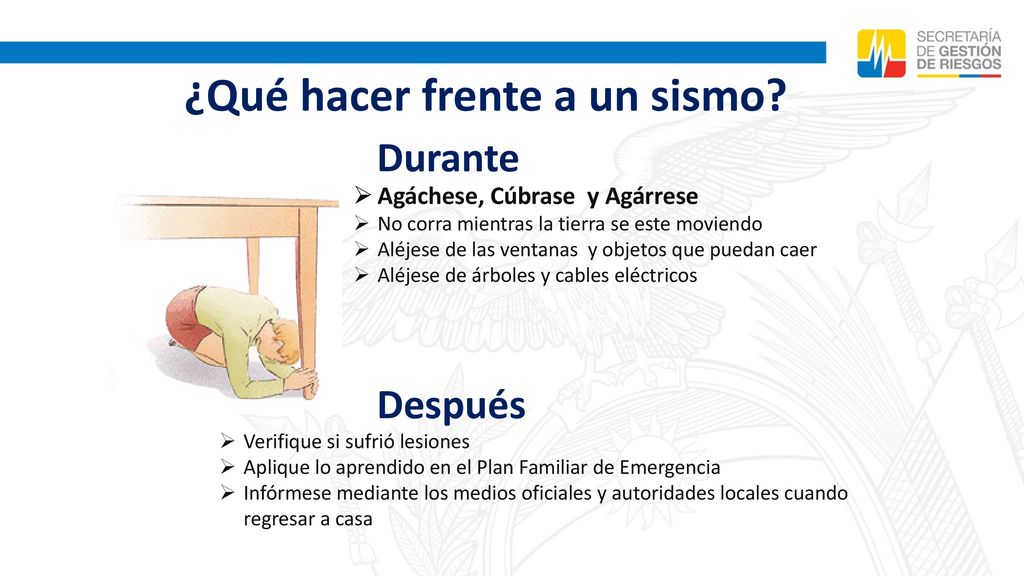 SECRETARÍA DE GESTIÓN DE RIESGOS

¿Qué hacer frente a un sismo?

Durante

➢ Agáchese, Cúbrase y Agárrese
➢ No corra mientras la tierra se este moviendo
➢ Aléjese de las ventanas y objetos que puedan caer
➢ Aléjese de árboles y cables eléctricos

Después

➢ Verifique si sufrió lesiones
➢ Aplique lo aprendido en el Plan Familiar de Emergencia
➢ Infórmese mediante los medios oficiales y autoridades locales cuando regresar a casa